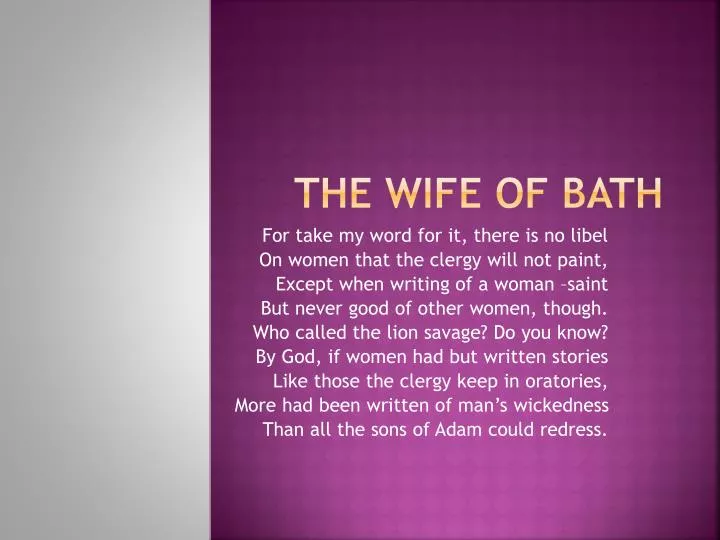 THE WIFE OF BATH

For take my word for it, there is no libel
On women that the clergy will not paint,
Except when writing of a woman –saint
But never good of other women, though.
Who called the lion savage? Do you know?
By God, if women had but written stories
Like those the clergy keep in oratories,
More had been written of man's wickedness
Than all the sons of Adam could redress.